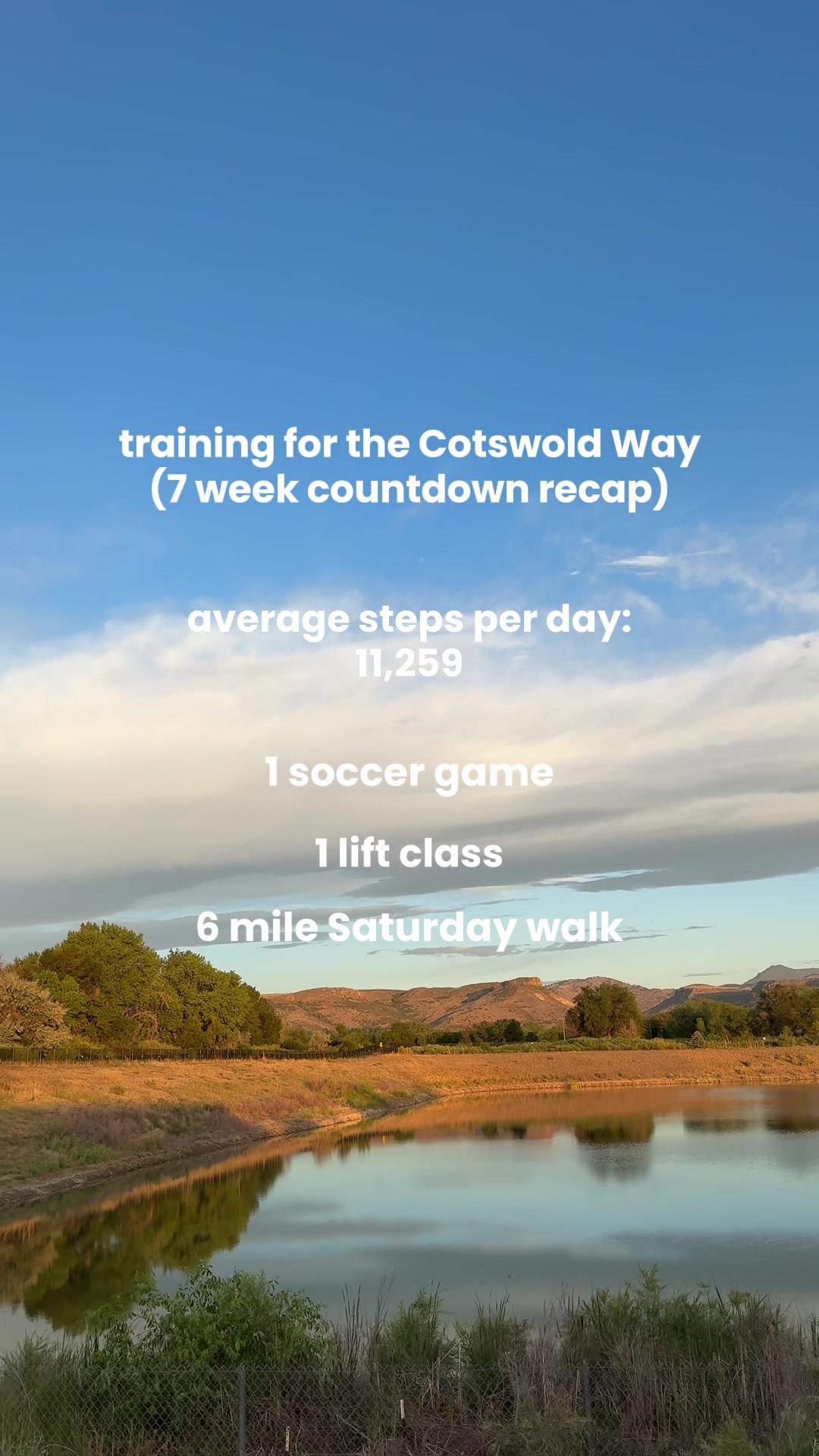 training for the Cotswold Way
(7 week countdown recap)

average steps per day:
11,259

1 soccer game

1 lift class

6 mile Saturday walk